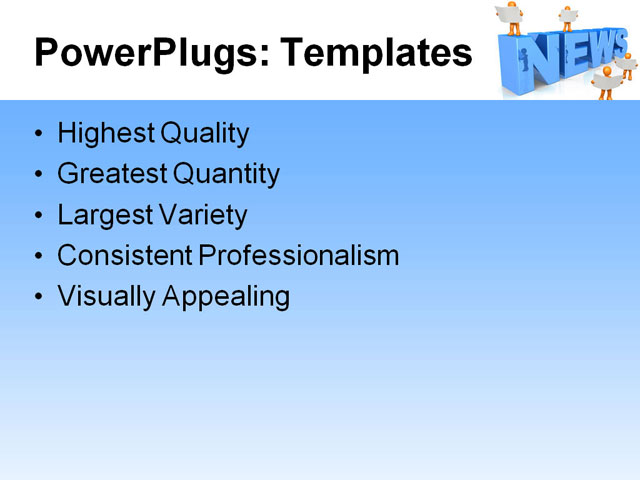 PowerPlugs: Templates

NEWS

• Highest Quality
• Greatest Quantity
• Largest Variety
• Consistent Professionalism
• Visually Appealing